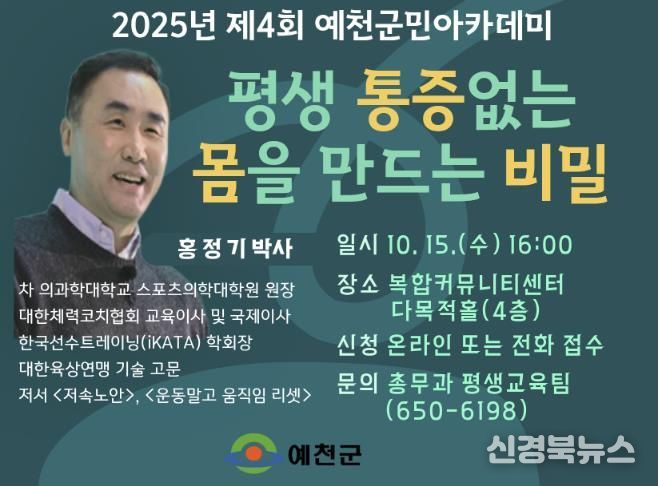 2025년 제4회 예천군민아카데미

평생 통증없는
몸을 만드는 비밀

홍 정 기 박사

차 의과학대학교 스포츠의학대학원 원장
대한체력코치협회 교육이사 및 국제이사
한국선수트레이닝(iKATA) 학회장
대한육상연맹 기술 고문
저서 <저속노안>, <운동말고 움직임 리셋>

일시 10. 15.(수) 16:00

장소 복합커뮤니티센터
다목적홀(4층)

신청 온라인 또는 전화 접수

문의 총무과 평생교육팀
(650-6198)

예천군

신경북뉴스